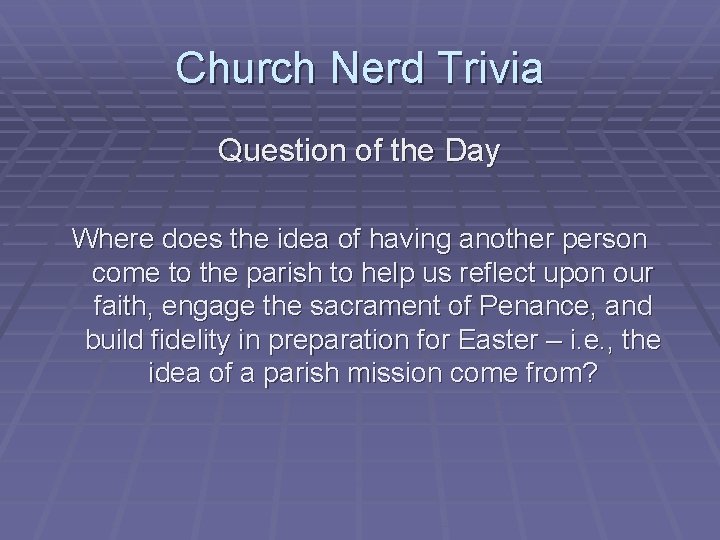 Church Nerd Trivia

Question of the Day

Where does the idea of having another person come to the parish to help us reflect upon our faith, engage the sacrament of Penance, and build fidelity in preparation for Easter – i.e., the idea of a parish mission come from?